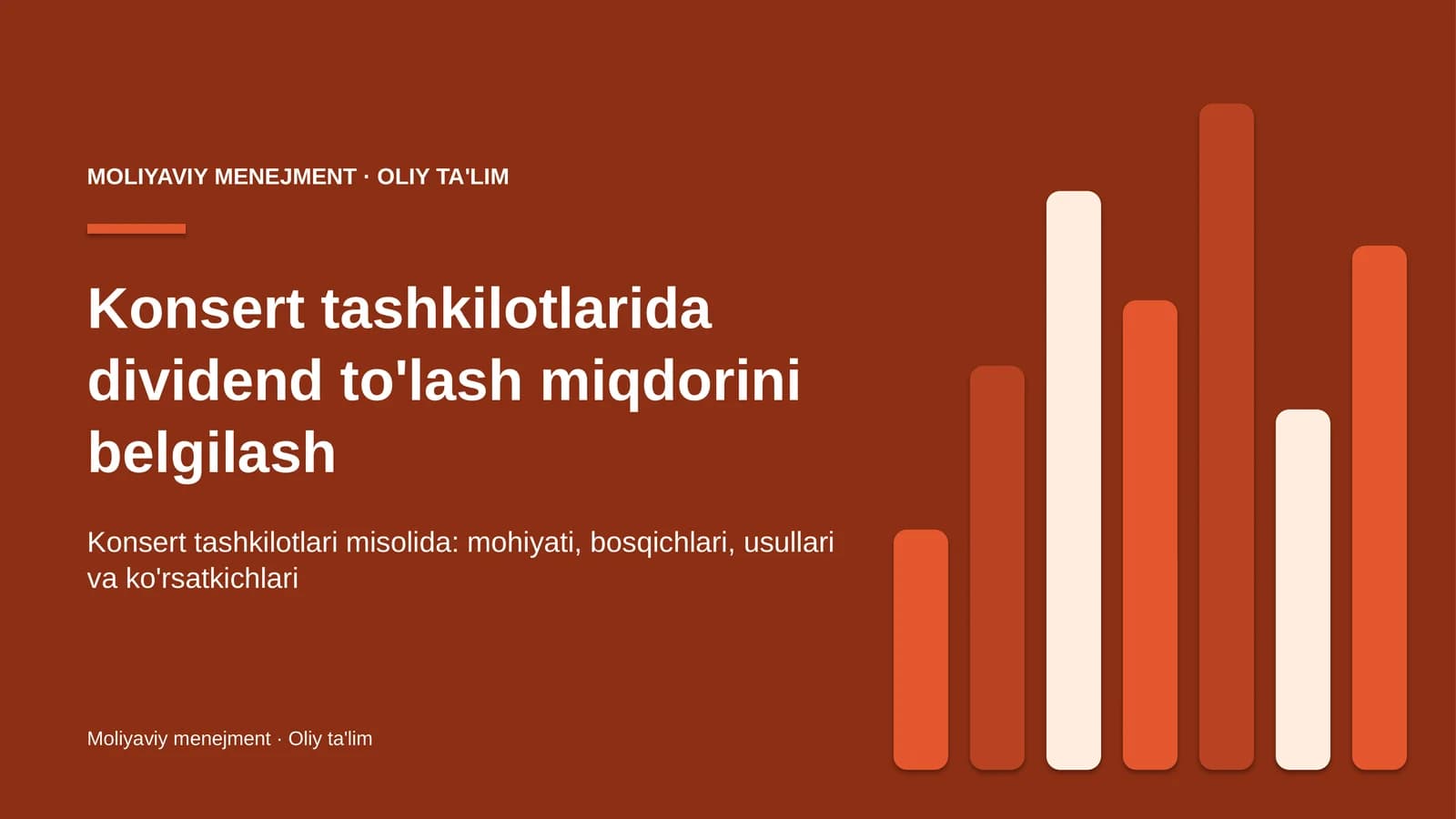 MOLIYAVIY MENEJMENT · OLIY TA'LIM

Konsert tashkilotlarida dividend to'lash miqdorini belgilash

Konsert tashkilotlari misolida: mohiyati, bosqichlari, usullari va ko'rsatkichlari

Moliyaviy menejment · Oliy ta'lim